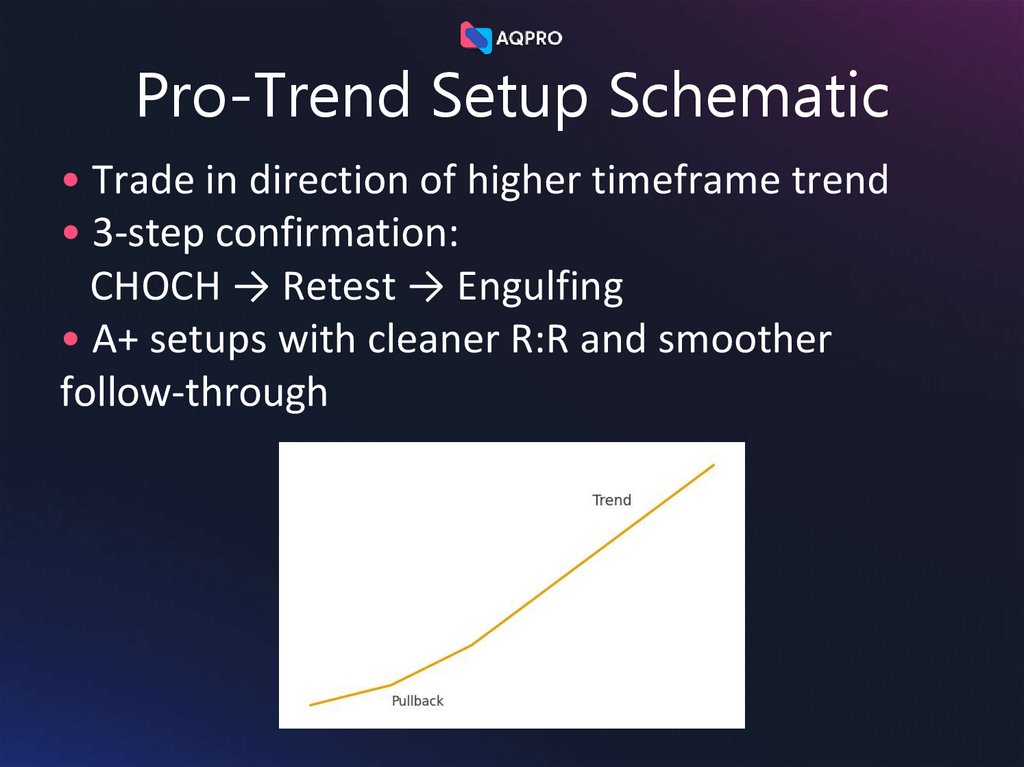 AQPRO

Pro-Trend Setup Schematic

• Trade in direction of higher timeframe trend
• 3-step confirmation:
CHOCH → Retest → Engulfing
• A+ setups with cleaner R:R and smoother follow-through

Trend

Pullback